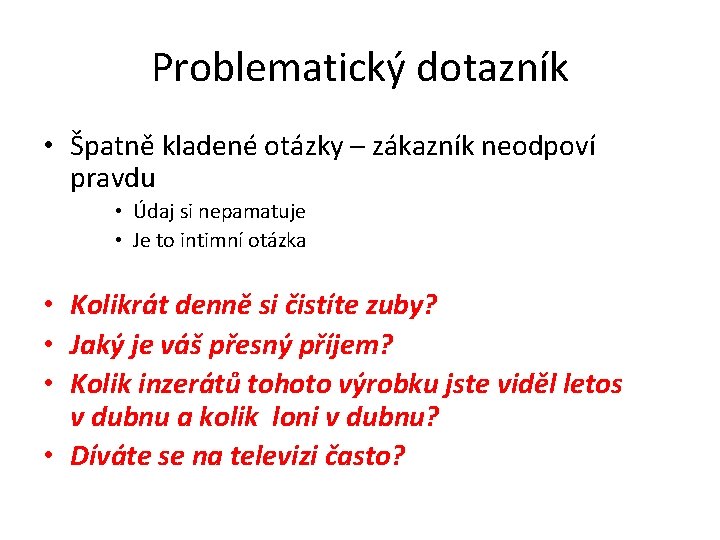 Problematický dotazník

• Špatně kladené otázky – zákazník neodpoví pravdu
  • Údaj si nepamatuje
  • Je to intimní otázka

• Kolikrát denně si čistíte zuby?
• Jaký je váš přesný příjem?
• Kolik inzerátů tohoto výrobku jste viděl letos v dubnu a kolik loni v dubnu?
• Díváte se na televizi často?